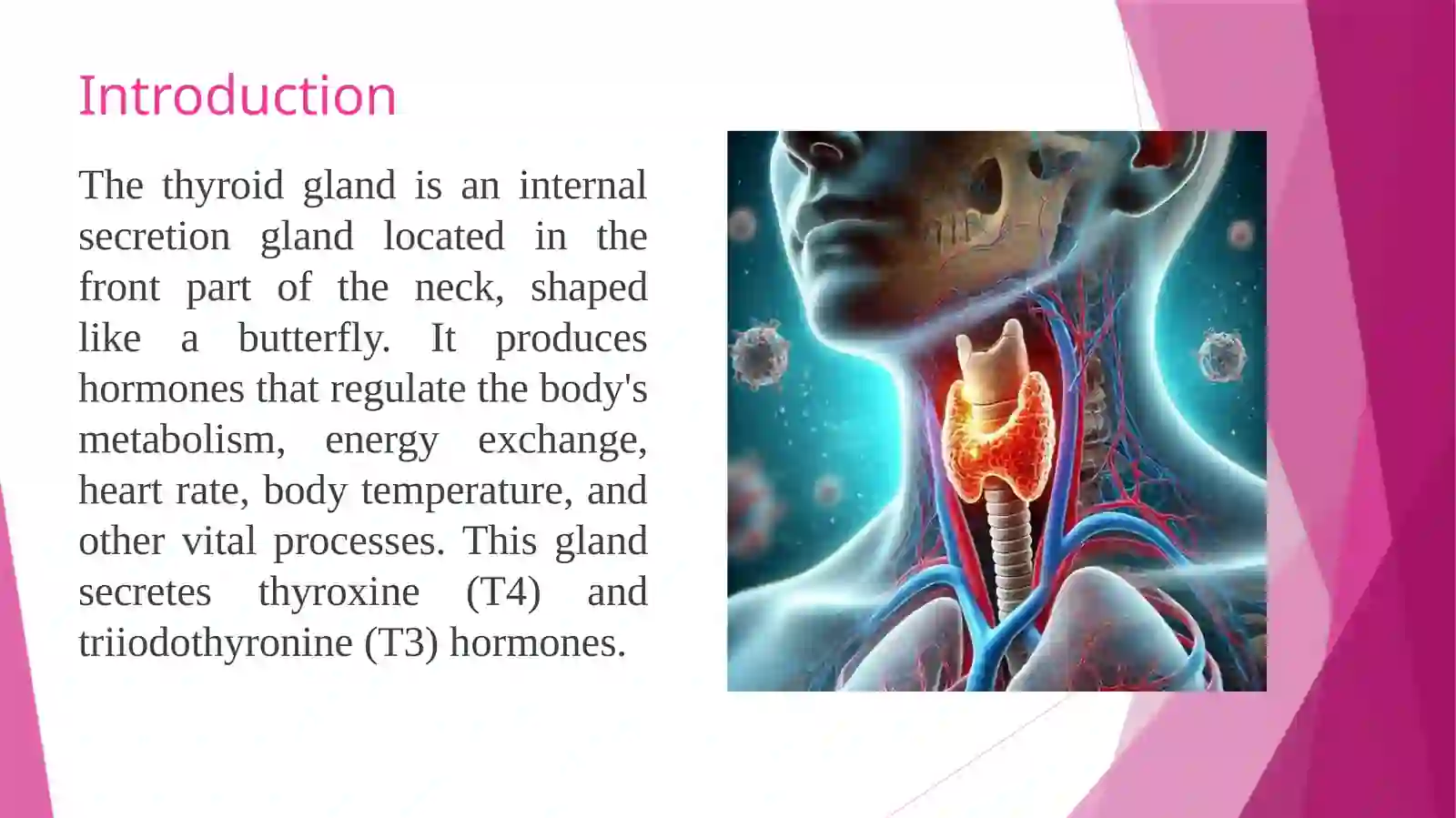 Introduction

The thyroid gland is an internal secretion gland located in the front part of the neck, shaped like a butterfly. It produces hormones that regulate the body's metabolism, energy exchange, heart rate, body temperature, and other vital processes. This gland secretes thyroxine (T4) and triiodothyronine (T3) hormones.